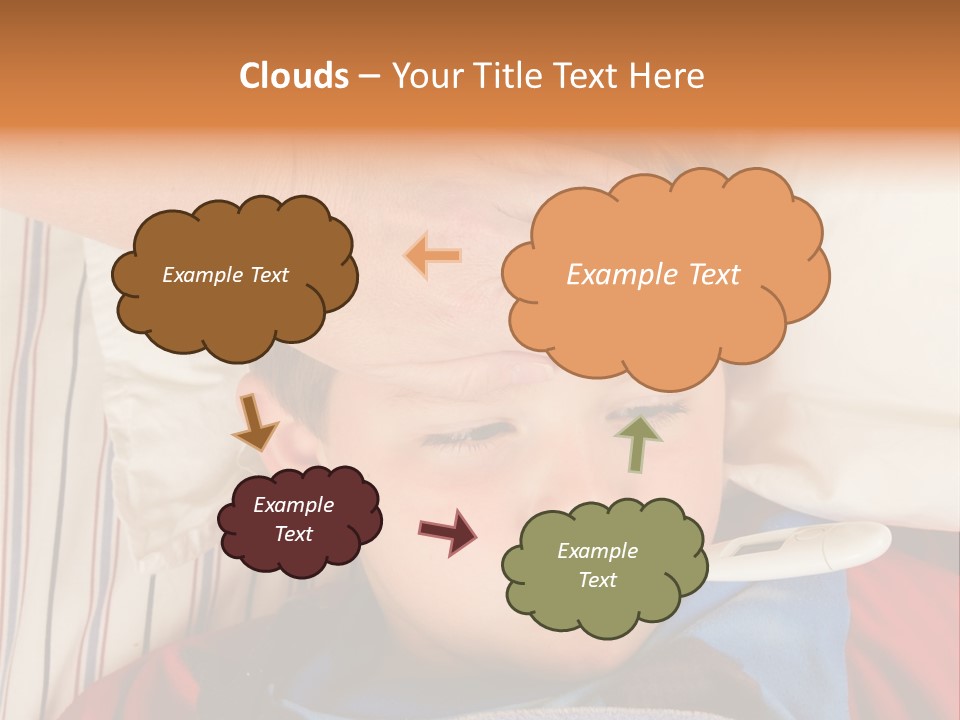 Clouds – Your Title Text Here

Example Text

Example Text

Example Text

Example Text